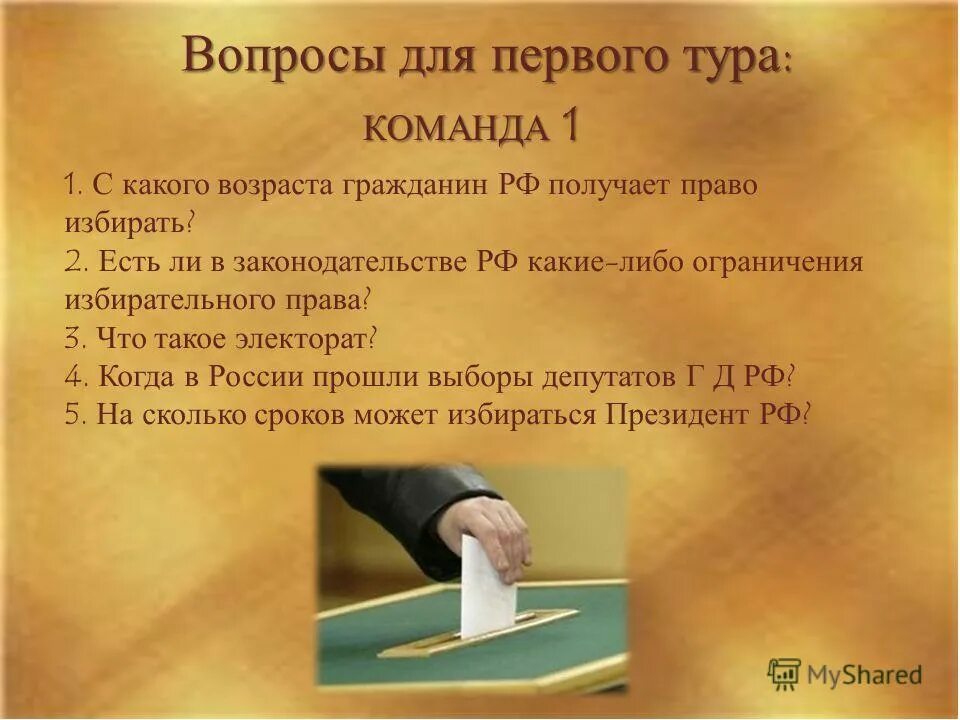 Вопросы для первого тура:
КОМАНДА 1

1. С какого возраста гражданин РФ получает право избирать?
2. Есть ли в законодательстве РФ какие-либо ограничения избирательного права?
3. Что такое электорат?
4. Когда в России прошли выборы депутатов Г Д РФ?
5. На сколько сроков может избираться Президент РФ?

MyShared